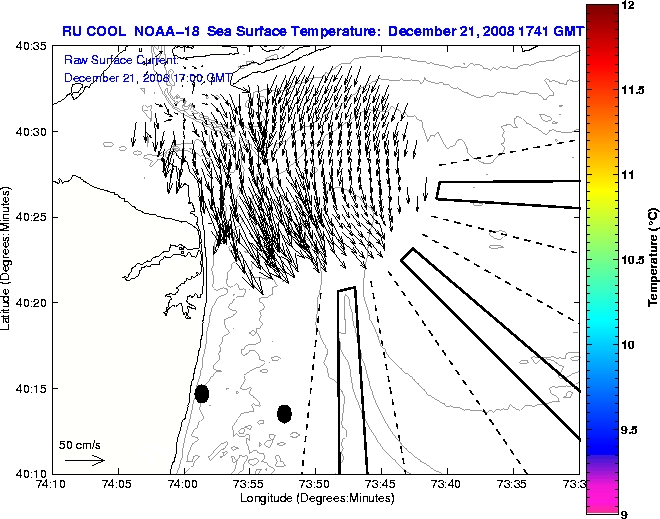 RU COOL NOAA-18 Sea Surface Temperature: December 21, 2008 1741 GMT

Raw Surface Current:
December 21, 2008 17:00 GMT

40:35
40:30
40:25
40:20
40:15
40:10

Latitude (Degrees:Minutes)

50 cm/s

74:10 74:05 74:00 73:55 73:50 73:45 73:40 73:35 73:3

Longitude (Degrees:Minutes)

12
11.5
11
10.5
10
9.5
9

Temperature (°C)